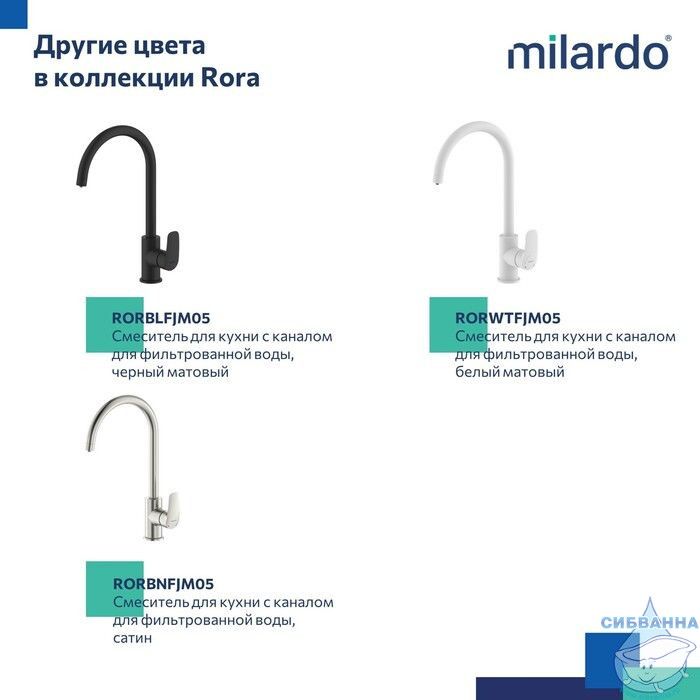 Другие цвета в коллекции Rora

milardo®

RORBLFJM05
Смеситель для кухни с каналом для фильтрованной воды, черный матовый

RORWTFJM05
Смеситель для кухни с каналом для фильтрованной воды, белый матовый

RORBNFJM05
Смеситель для кухни с каналом для фильтрованной воды, сатин

СИБВАННА